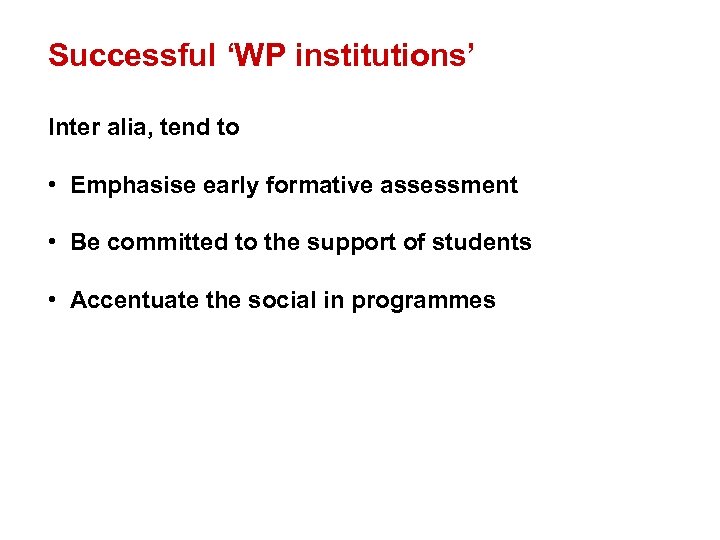 Successful ‘WP institutions’

Inter alia, tend to

• Emphasise early formative assessment

• Be committed to the support of students

• Accentuate the social in programmes